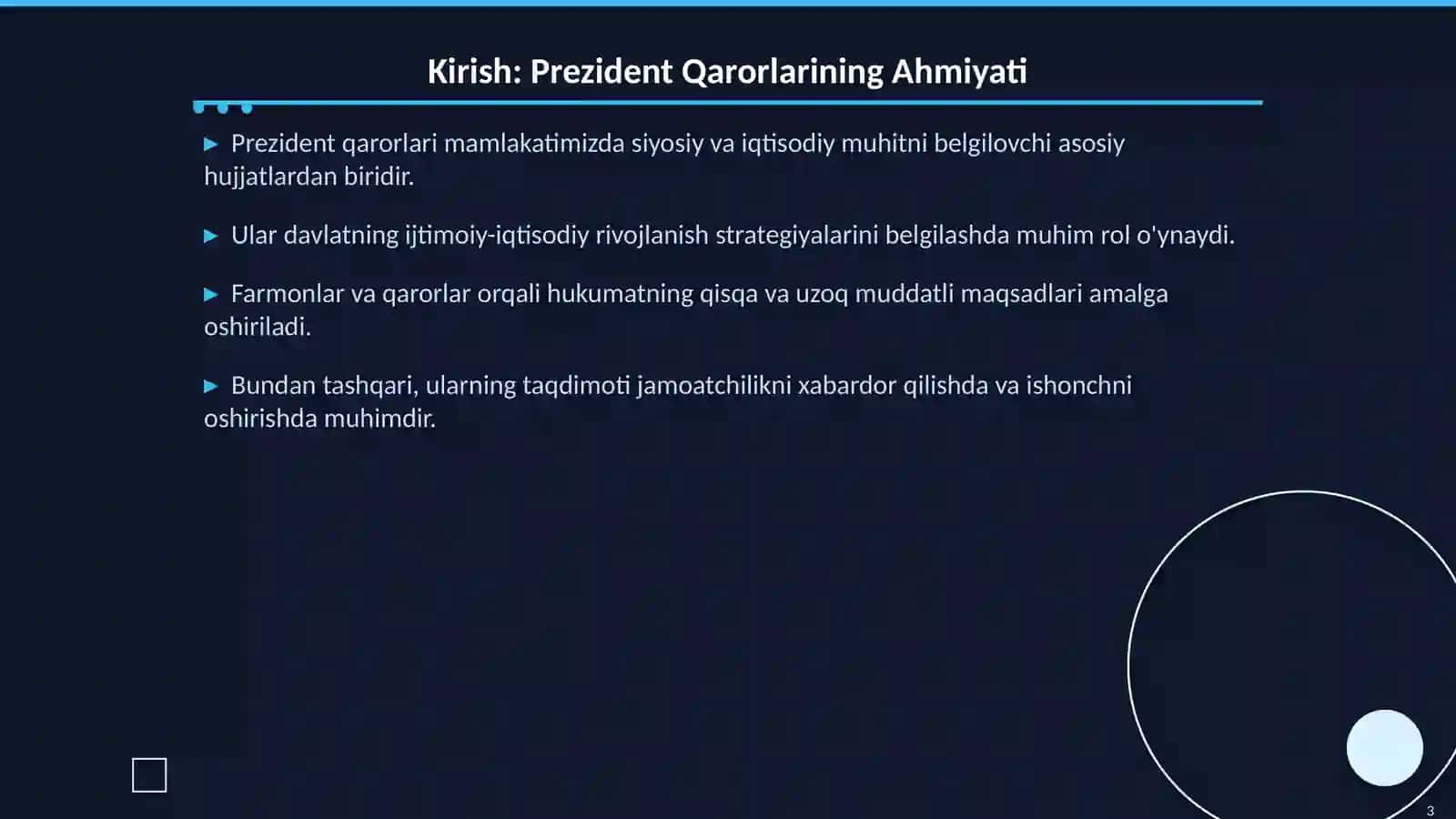 Kirish: Prezident Qarorlarining Ahmiyati

▶ Prezident qarorlari mamlakatimizda siyosiy va iqtisodiy muhitni belgilovchi asosiy hujjatlardan biridir.

▶ Ular davlatning ijtimoiy-iqtisodiy rivojlanish strategiyalarini belgilashda muhim rol o'ynaydi.

▶ Farmonlar va qarorlar orqali hukumatning qisqa va uzoq muddatli maqsadlari amalga oshiriladi.

▶ Bundan tashqari, ularning taqdimoti jamoatchilikni xabardor qilishda va ishonchni oshirishda muhimdir.

3